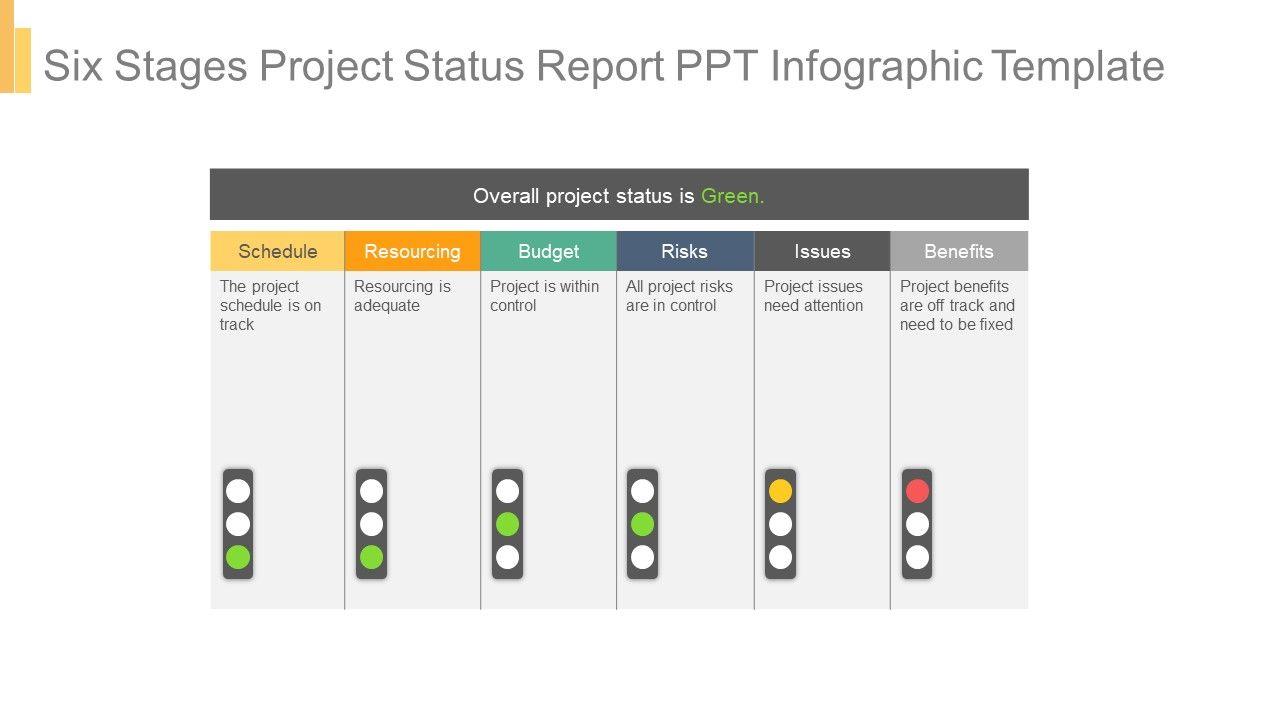 Six Stages Project Status Report PPT Infographic Template

Overall project status is Green.

| Schedule | Resourcing | Budget | Risks | Issues | Benefits |
|---|---|---|---|---|---|
| The project schedule is on track | Resourcing is adequate | Project is within control | All project risks are in control | Project issues need attention | Project benefits are off track and need to be fixed |